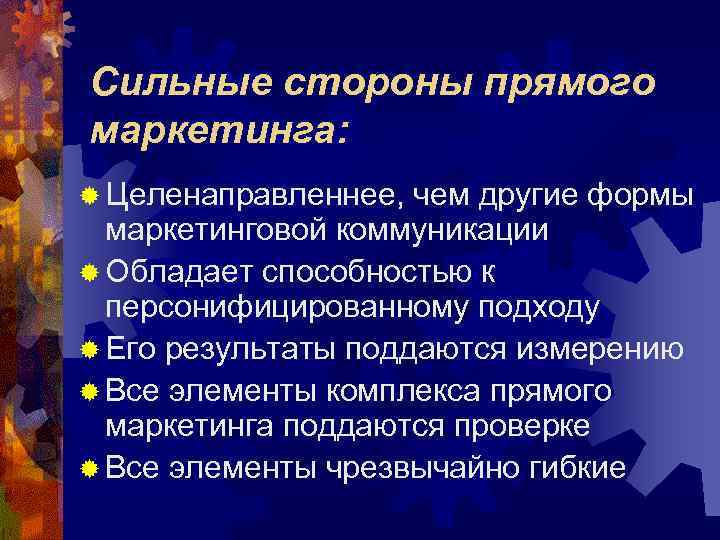 Сильные стороны прямого маркетинга:

Целенаправленнее, чем другие формы маркетинговой коммуникации

Обладает способностью к персонифицированному подходу

Его результаты поддаются измерению

Все элементы комплекса прямого маркетинга поддаются проверке

Все элементы чрезвычайно гибкие